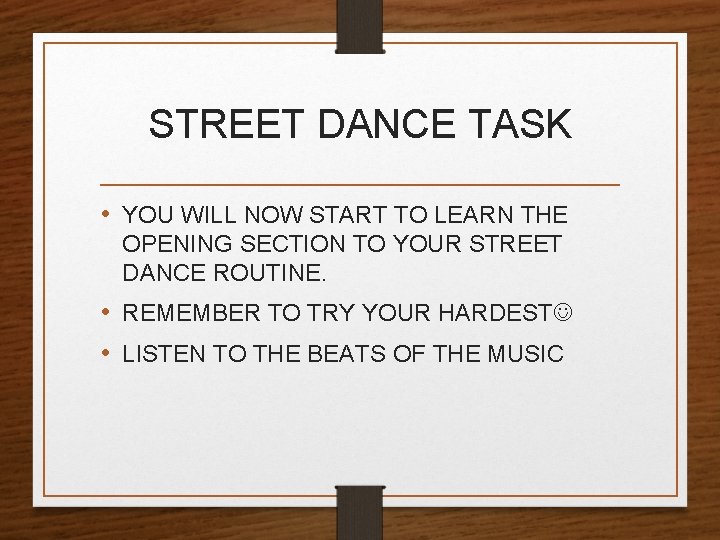 STREET DANCE TASK

• YOU WILL NOW START TO LEARN THE OPENING SECTION TO YOUR STREET DANCE ROUTINE.
• REMEMBER TO TRY YOUR HARDEST☺
• LISTEN TO THE BEATS OF THE MUSIC